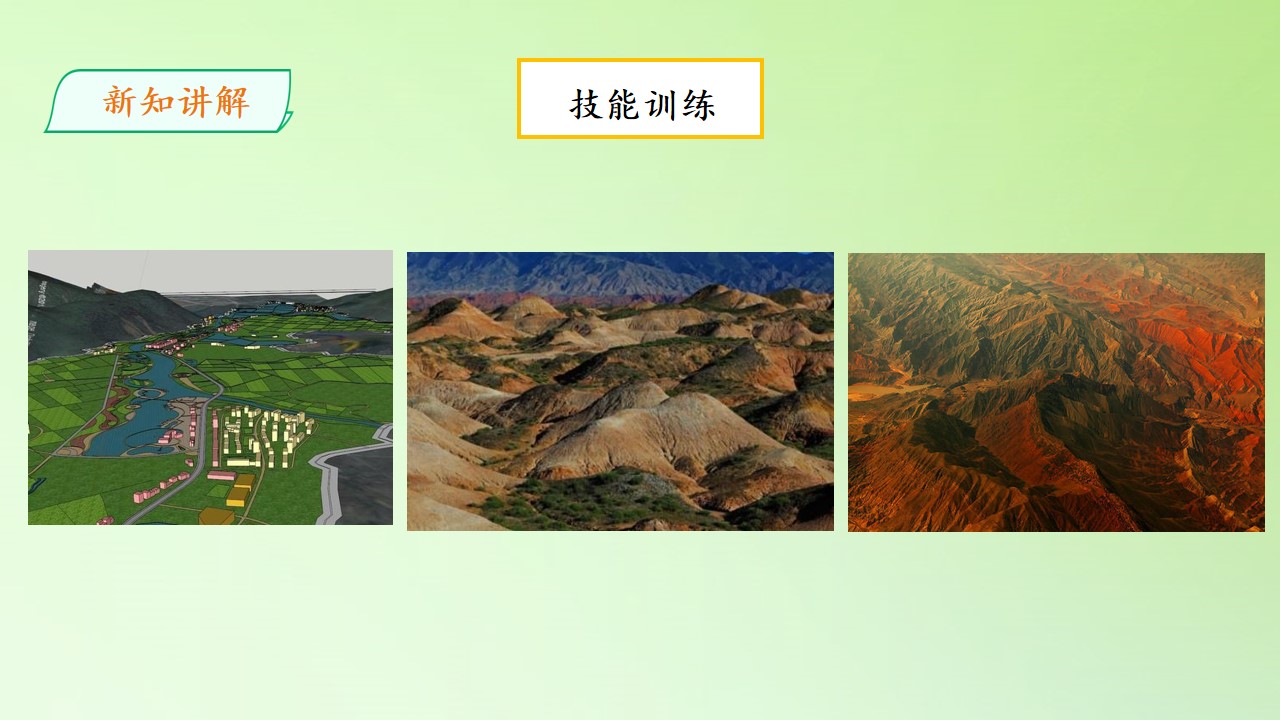 新知讲解

技能训练